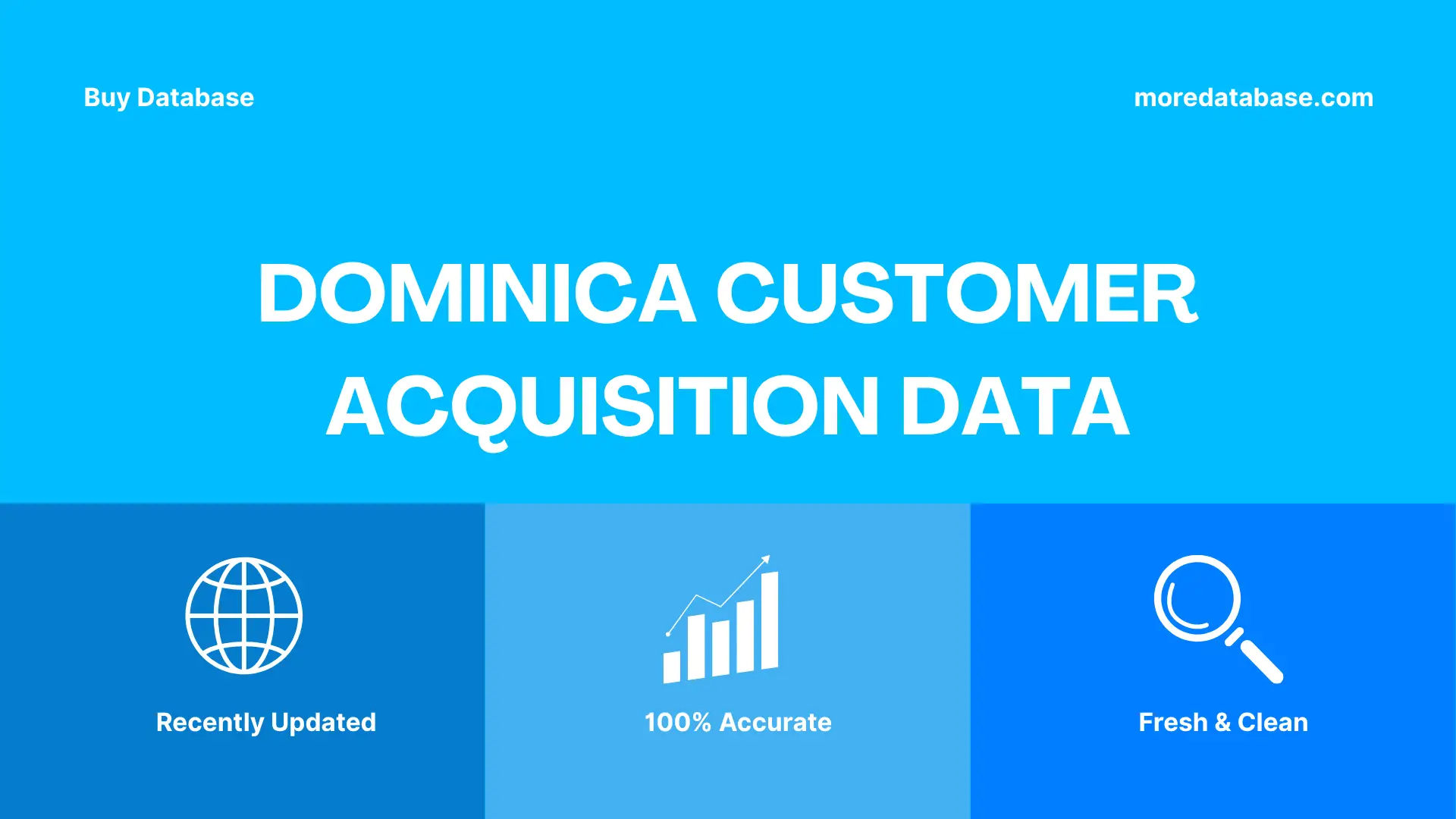 Buy Database

moredatabase.com

DOMINICA CUSTOMER ACQUISITION DATA

Recently Updated

100% Accurate

Fresh & Clean